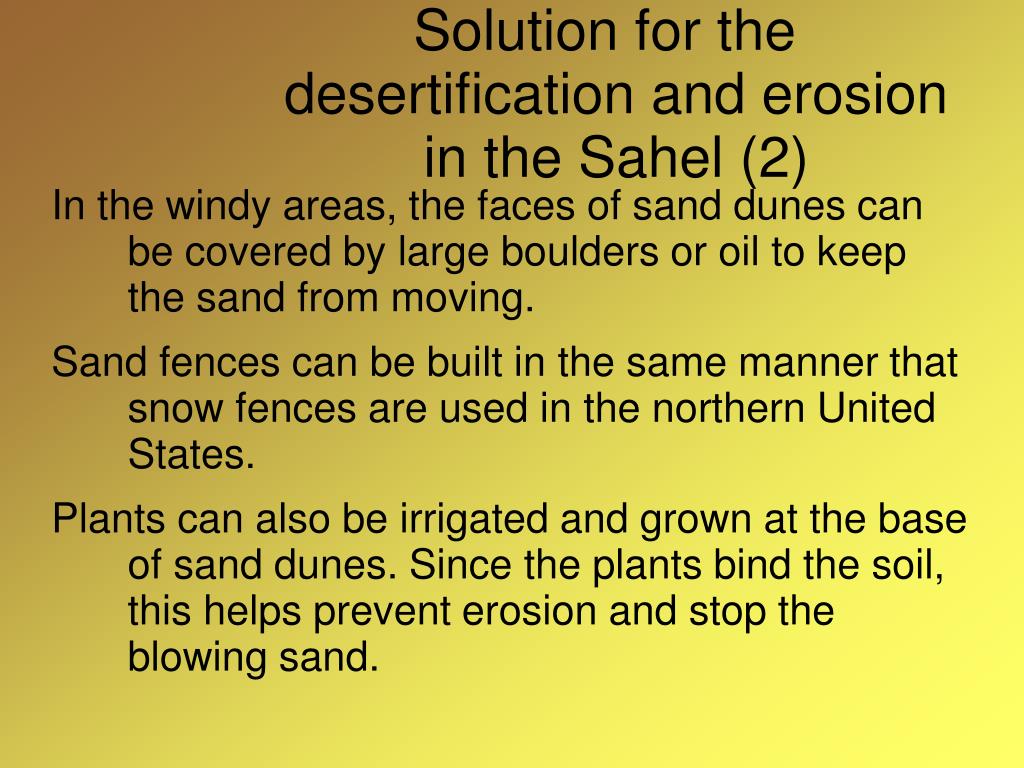 Solution for the desertification and erosion in the Sahel (2)

In the windy areas, the faces of sand dunes can be covered by large boulders or oil to keep the sand from moving.

Sand fences can be built in the same manner that snow fences are used in the northern United States.

Plants can also be irrigated and grown at the base of sand dunes. Since the plants bind the soil, this helps prevent erosion and stop the blowing sand.